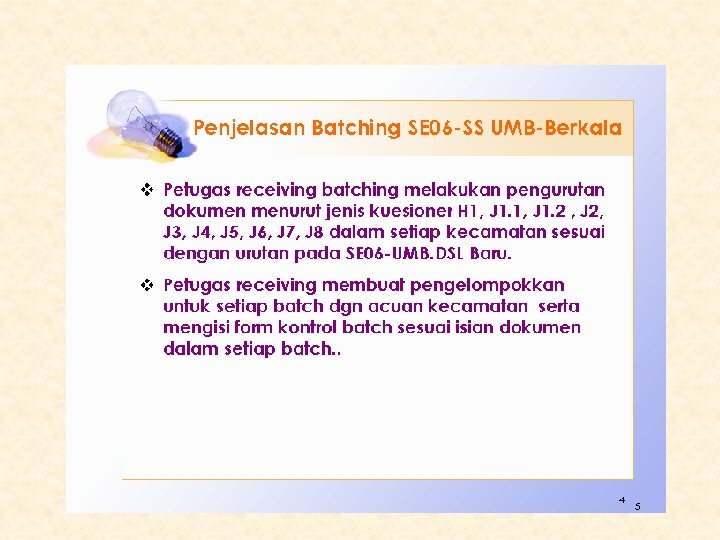 Penjelasan Batching SE06-SS UMB-Berkala

❖ Petugas receiving batching melakukan pengurutan dokumen menurut jenis kuesioner H1, J1.1, J1.2 , J2, J3, J4, J5, J6, J7, J8 dalam setiap kecamatan sesuai dengan urutan pada SE06-UMB.DSL Baru.

❖ Petugas receiving membuat pengelompokkan untuk setiap batch dgn acuan kecamatan serta mengisi form kontrol batch sesuai isian dokumen dalam setiap batch..

4

5